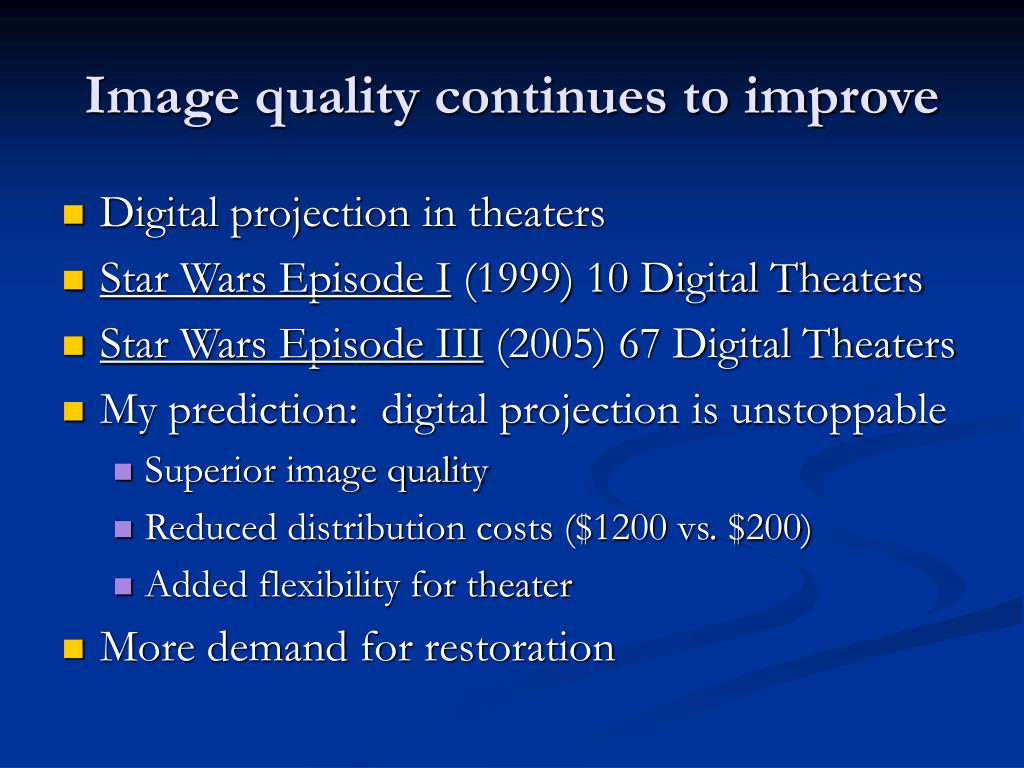 Image quality continues to improve

- Digital projection in theaters
- Star Wars Episode I (1999) 10 Digital Theaters
- Star Wars Episode III (2005) 67 Digital Theaters
- My prediction: digital projection is unstoppable
  - Superior image quality
  - Reduced distribution costs (\$1200 vs. \$200)
  - Added flexibility for theater
- More demand for restoration